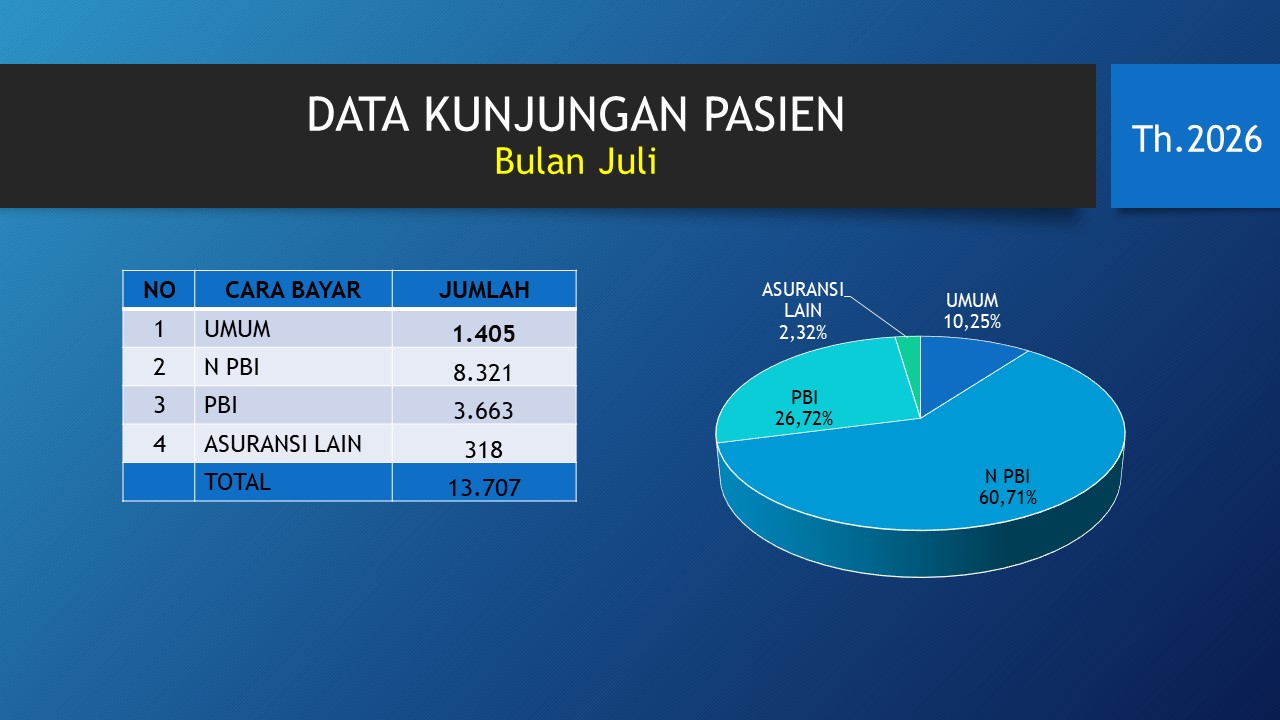 DATA KUNJUNGAN PASIEN
Bulan Juli

Th.2026

| NO | CARA BAYAR | JUMLAH |
|---|---|---|
| 1 | UMUM | 1.405 |
| 2 | N PBI | 8.321 |
| 3 | PBI | 3.663 |
| 4 | ASURANSI LAIN | 318 |
| | TOTAL | 13.707 |

ASURANSI LAIN 2,32%
UMUM 10,25%
PBI 26,72%
N PBI 60,71%